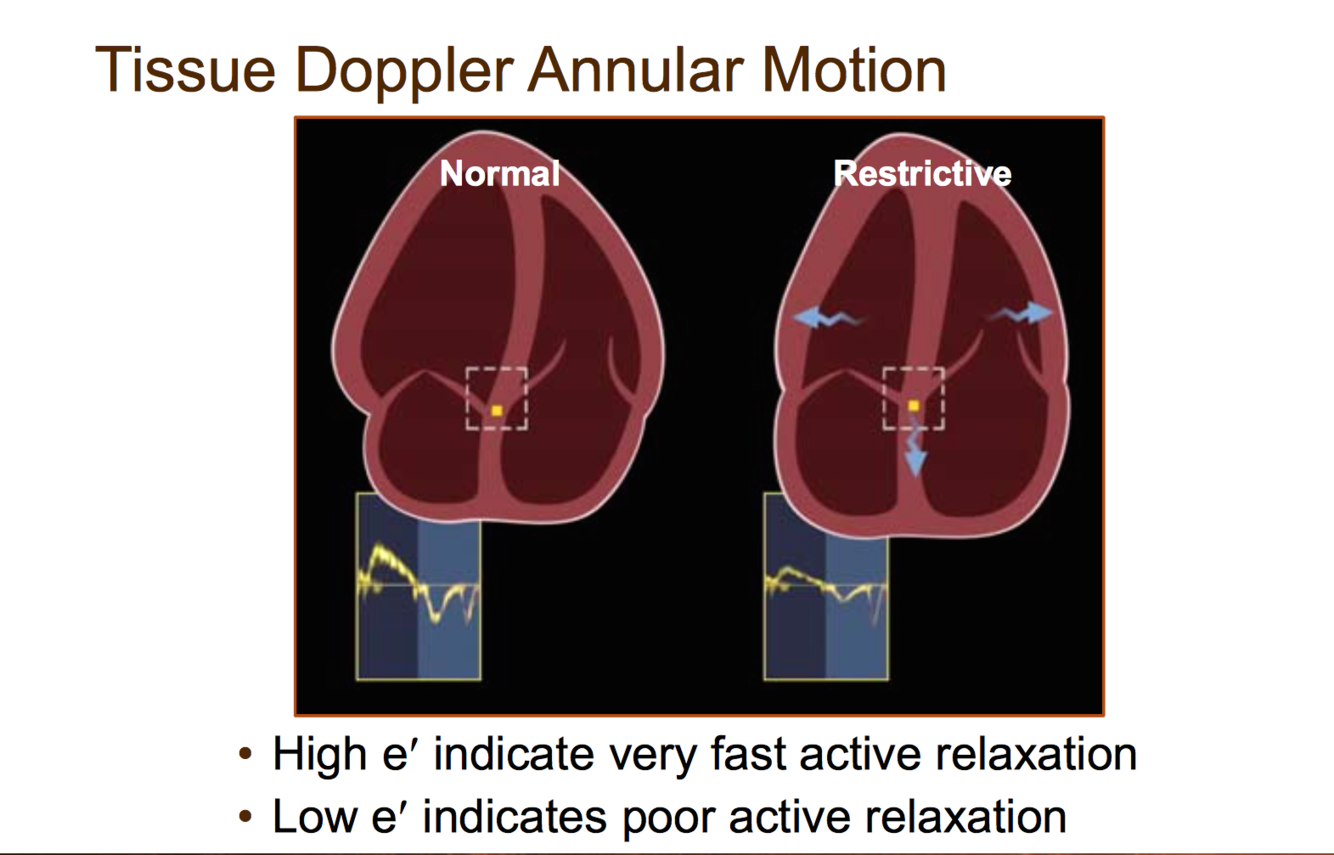 Tissue Doppler Annular Motion

Normal

Restrictive

• High e′ indicate very fast active relaxation
• Low e′ indicates poor active relaxation